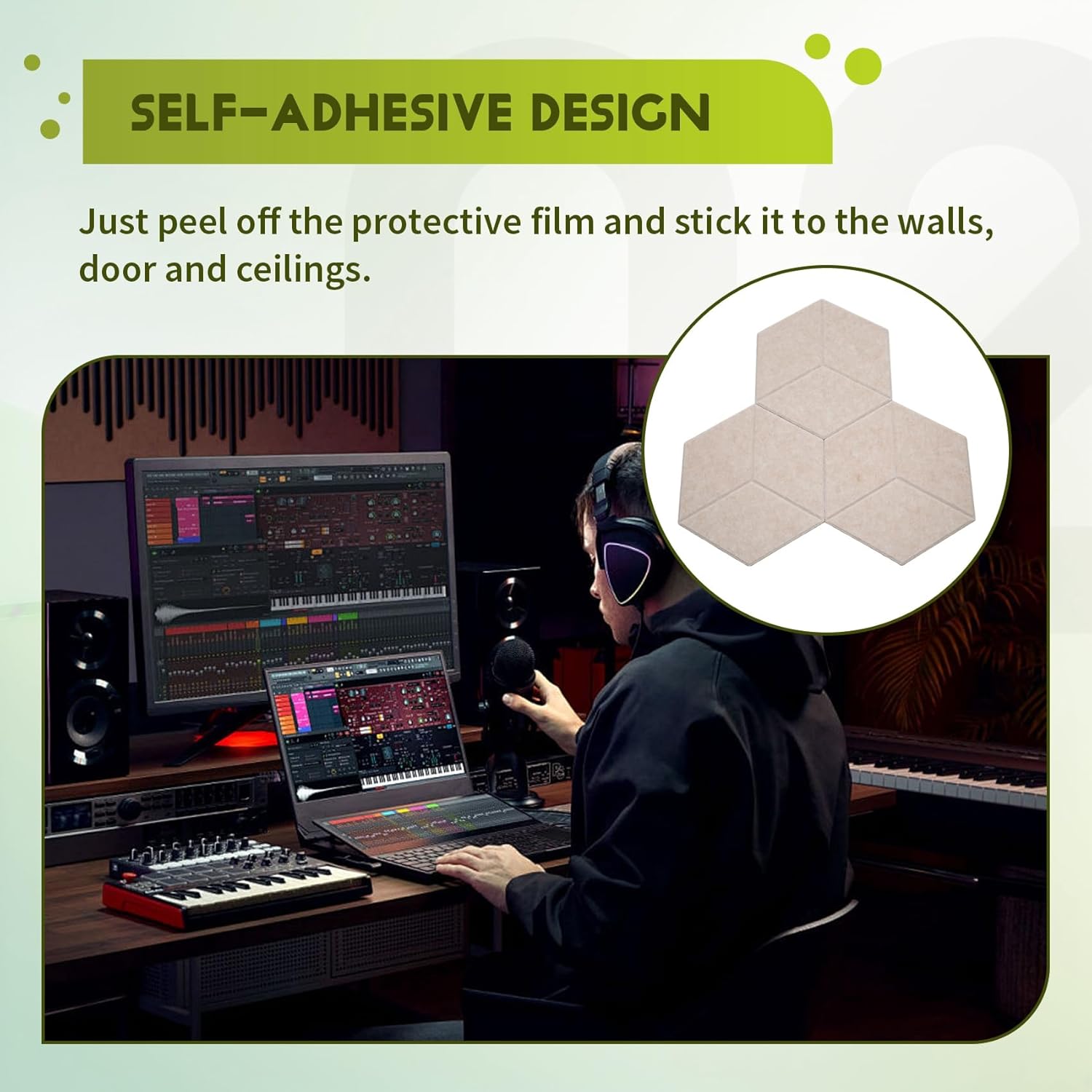 SELF-ADHESIVE DESIGN

Just peel off the protective film and stick it to the walls, door and ceilings.